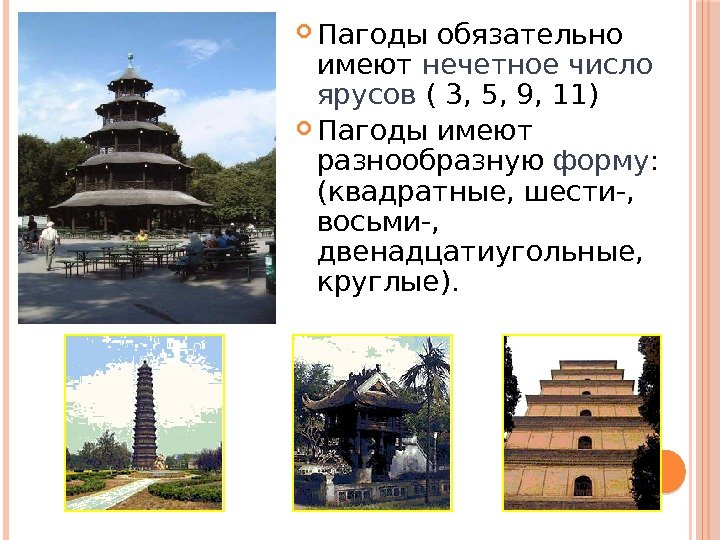 Пагоды обязательно имеют нечетное число ярусов ( 3, 5, 9, 11)

Пагоды имеют разнообразную форму: (квадратные, шести-, восьми-, двенадцатиугольные, круглые).